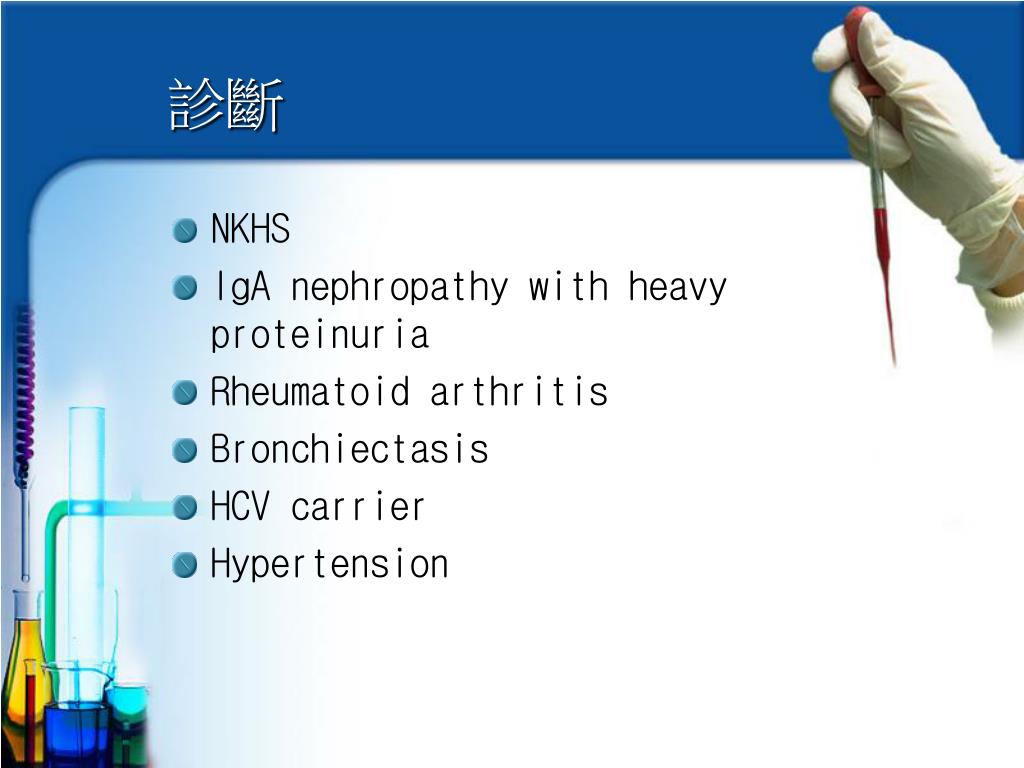 診斷

NKHS

IgA nephropathy with heavy proteinuria

Rheumatoid arthritis

Bronchiectasis

HCV carrier

Hypertension